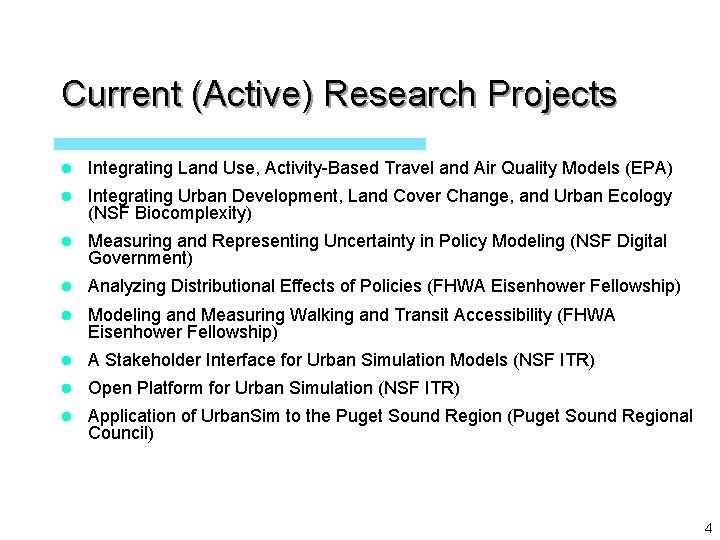 Current (Active) Research Projects

- Integrating Land Use, Activity-Based Travel and Air Quality Models (EPA)
- Integrating Urban Development, Land Cover Change, and Urban Ecology (NSF Biocomplexity)
- Measuring and Representing Uncertainty in Policy Modeling (NSF Digital Government)
- Analyzing Distributional Effects of Policies (FHWA Eisenhower Fellowship)
- Modeling and Measuring Walking and Transit Accessibility (FHWA Eisenhower Fellowship)
- A Stakeholder Interface for Urban Simulation Models (NSF ITR)
- Open Platform for Urban Simulation (NSF ITR)
- Application of UrbanSim to the Puget Sound Region (Puget Sound Regional Council)

4